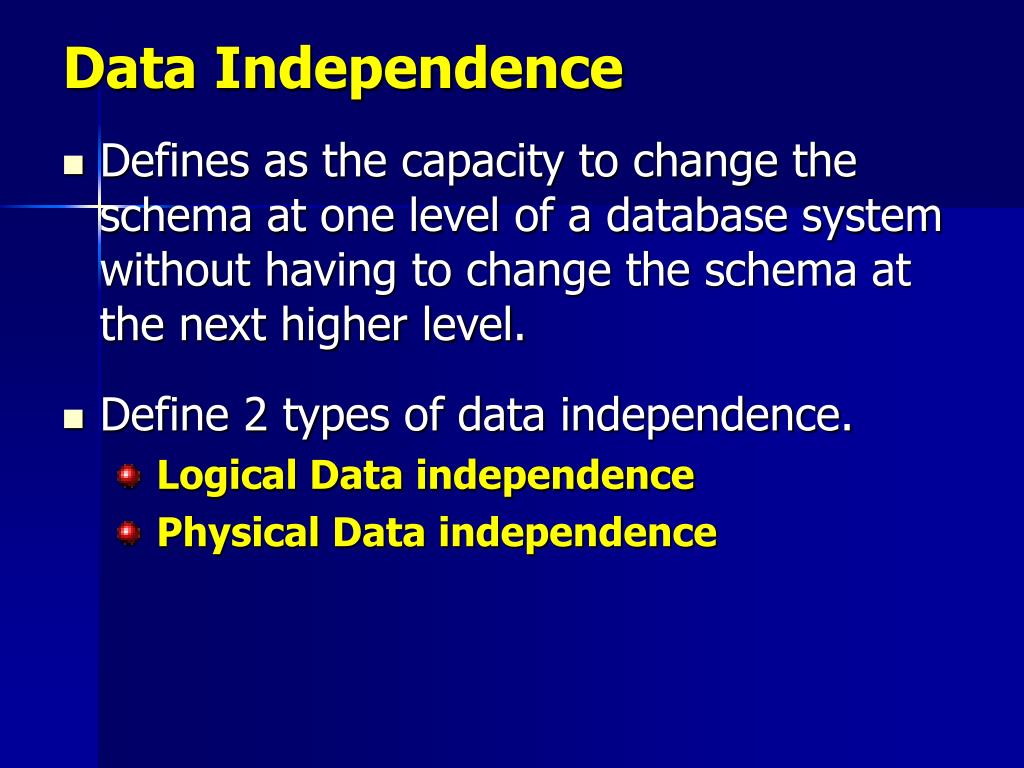 Data Independence

Defines as the capacity to change the schema at one level of a database system without having to change the schema at the next higher level.

Define 2 types of data independence.

Logical Data independence

Physical Data independence